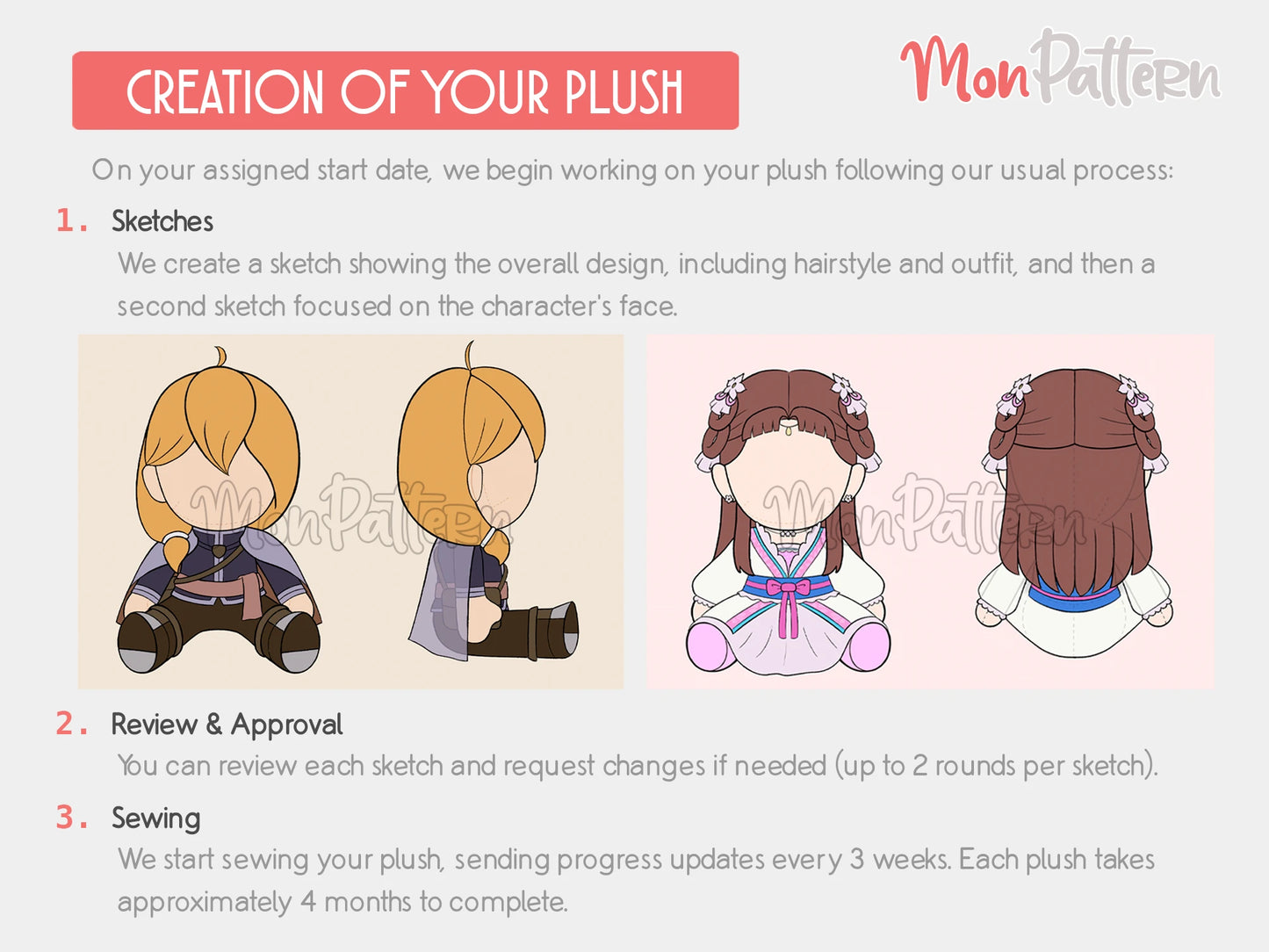 CREATION OF YOUR PLUSH

MonPattern

On your assigned start date, we begin working on your plush following our usual process:

1. Sketches

We create a sketch showing the overall design, including hairstyle and outfit, and then a second sketch focused on the character's face.

MonPattern

MonPattern

2. Review & Approval

You can review each sketch and request changes if needed (up to 2 rounds per sketch).

3. Sewing

We start sewing your plush, sending progress updates every 3 weeks. Each plush takes approximately 4 months to complete.